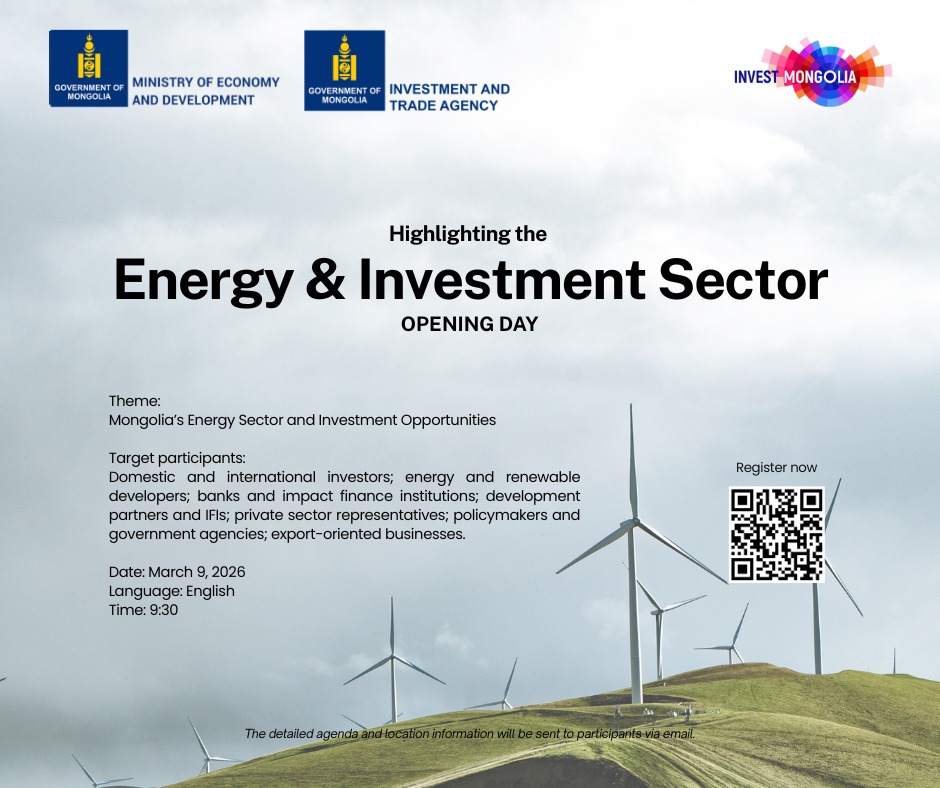 GOVERNMENT OF MONGOLIA
MINISTRY OF ECONOMY AND DEVELOPMENT

GOVERNMENT OF MONGOLIA
INVESTMENT AND TRADE AGENCY

INVEST MONGOLIA

Highlighting the
Energy & Investment Sector
OPENING DAY

Theme:
Mongolia's Energy Sector and Investment Opportunities

Target participants:
Domestic and international investors; energy and renewable developers; banks and impact finance institutions; development partners and IFIs; private sector representatives; policymakers and government agencies; export-oriented businesses.

Date: March 9, 2026
Language: English
Time: 9:30

Register now

The detailed agenda and location information will be sent to participants via email.